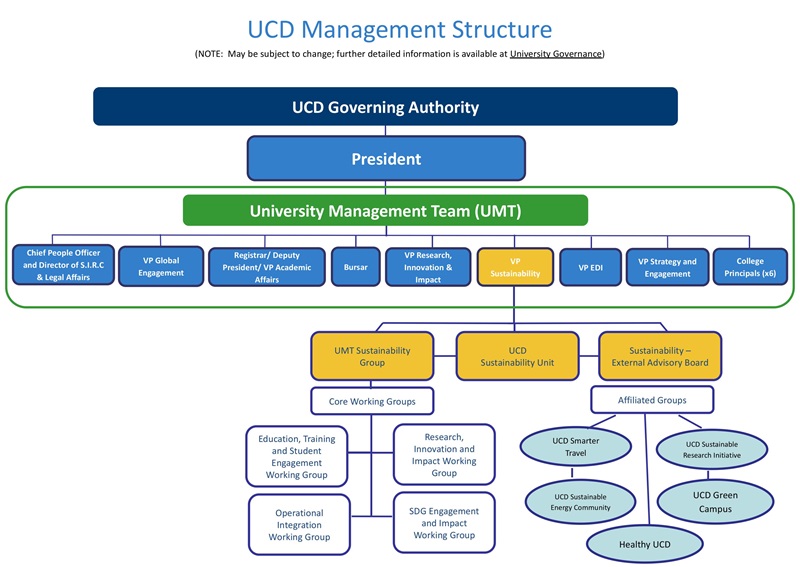 UCD Management Structure
(NOTE: May be subject to change; further detailed information is available at University Governance)

UCD Governing Authority

President

University Management Team (UMT)

Chief People Officer and Director of S.I.R.C & Legal Affairs

VP Global Engagement

Registrar/ Deputy President/ VP Academic Affairs

Bursar

VP Research, Innovation & Impact

VP Sustainability

VP EDI

VP Strategy and Engagement

College Principals (x6)

UMT Sustainability Group

UCD Sustainability Unit

Sustainability – External Advisory Board

Core Working Groups

Education, Training and Student Engagement Working Group

Research, Innovation and Impact Working Group

Operational Integration Working Group

SDG Engagement and Impact Working Group

Affiliated Groups

UCD Smarter Travel

UCD Sustainable Research Initiative

UCD Sustainable Energy Community

UCD Green Campus

Healthy UCD